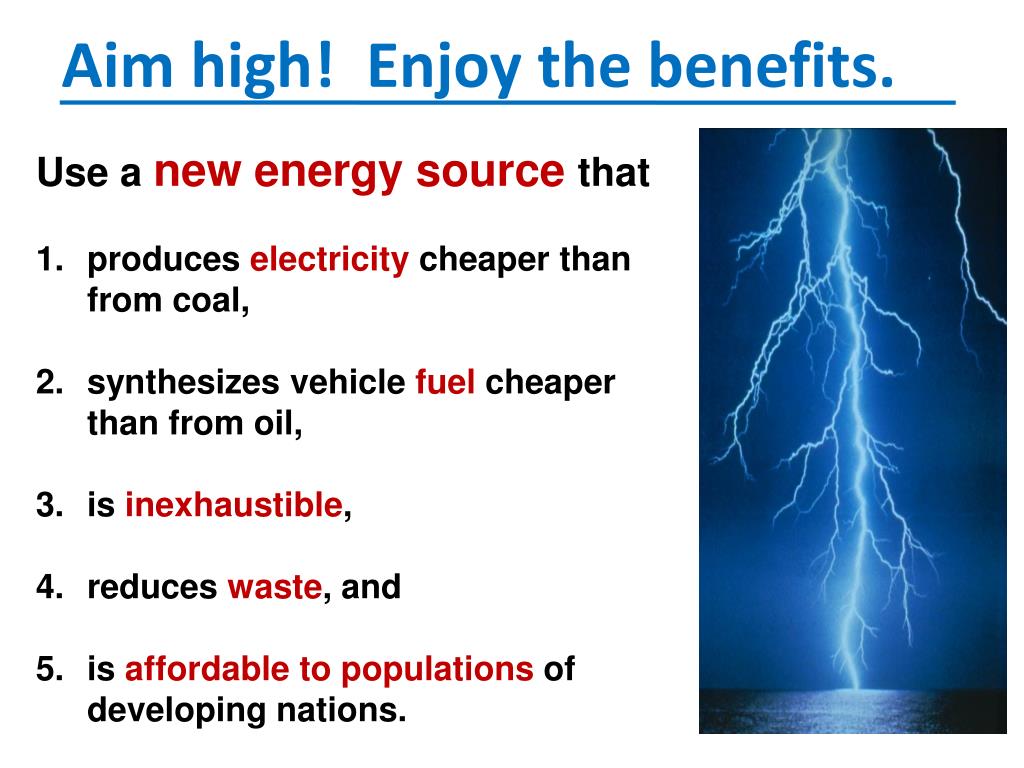 Aim high!  Enjoy the benefits.

Use a new energy source that

1. produces electricity cheaper than from coal,

2. synthesizes vehicle fuel cheaper than from oil,

3. is inexhaustible,

4. reduces waste, and

5. is affordable to populations of developing nations.